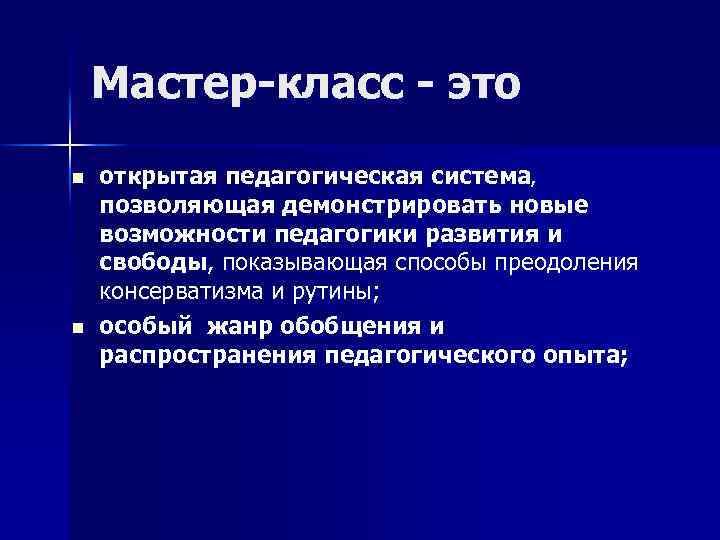 Мастер-класс - это

- открытая педагогическая система, позволяющая демонстрировать новые возможности педагогики развития и свободы, показывающая способы преодоления консерватизма и рутины;
- особый жанр обобщения и распространения педагогического опыта;